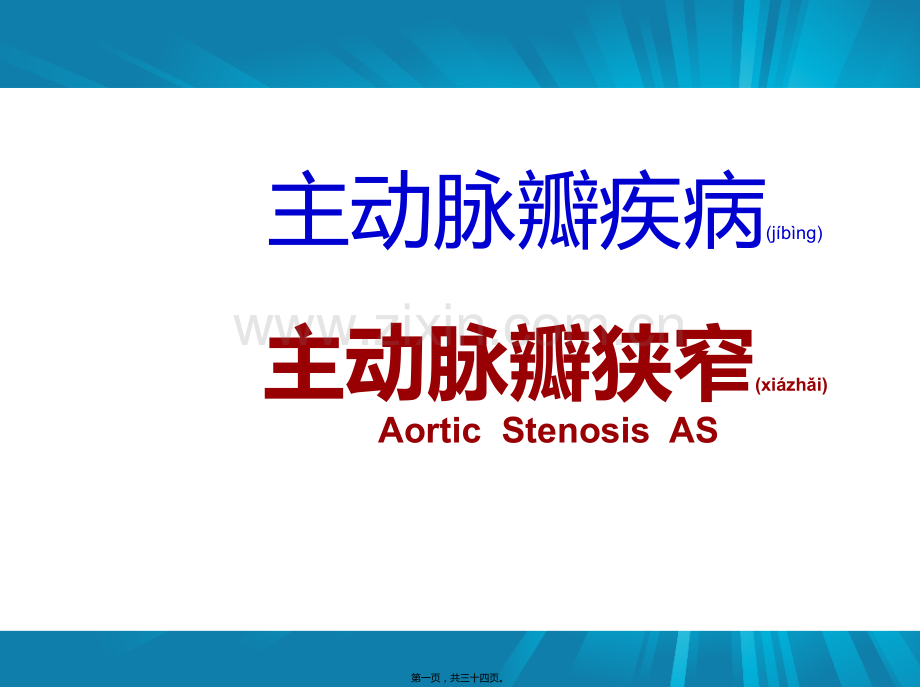 主动脉瓣疾病(jíbìng)

www.zixin.com.cn

主动脉瓣狭窄(xiázhǎi)

Aortic Stenosis AS

第一页，共三十四页。